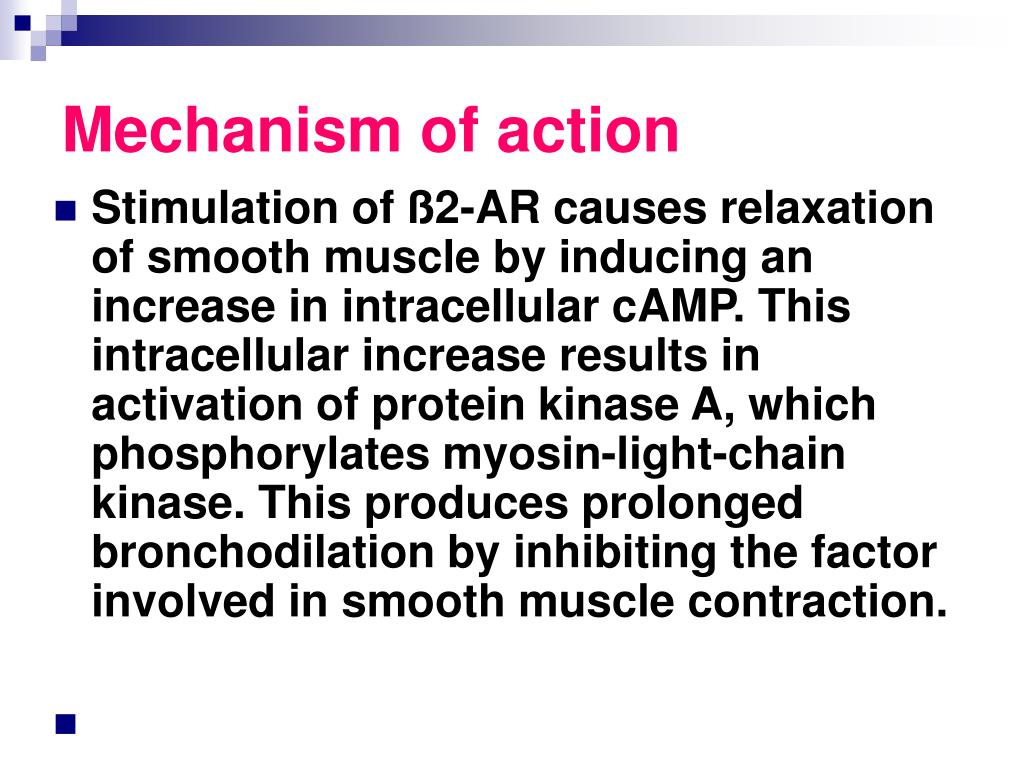 Mechanism of action

Stimulation of ß2-AR causes relaxation of smooth muscle by inducing an increase in intracellular cAMP. This intracellular increase results in activation of protein kinase A, which phosphorylates myosin-light-chain kinase. This produces prolonged bronchodilation by inhibiting the factor involved in smooth muscle contraction.